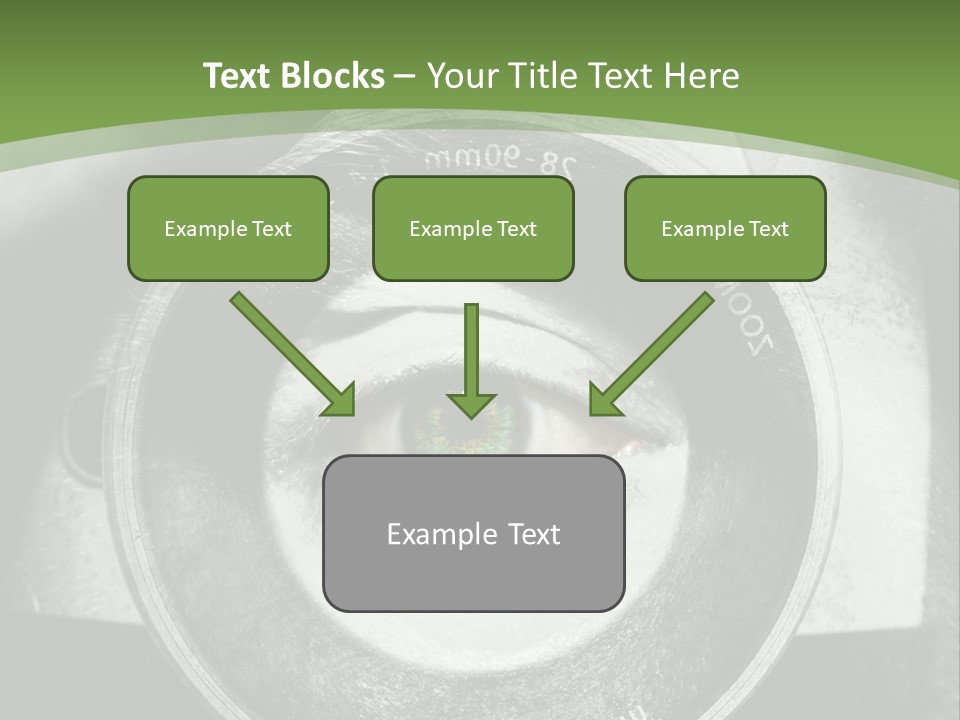 Text Blocks – Your Title Text Here

Example Text

Example Text

Example Text

Example Text